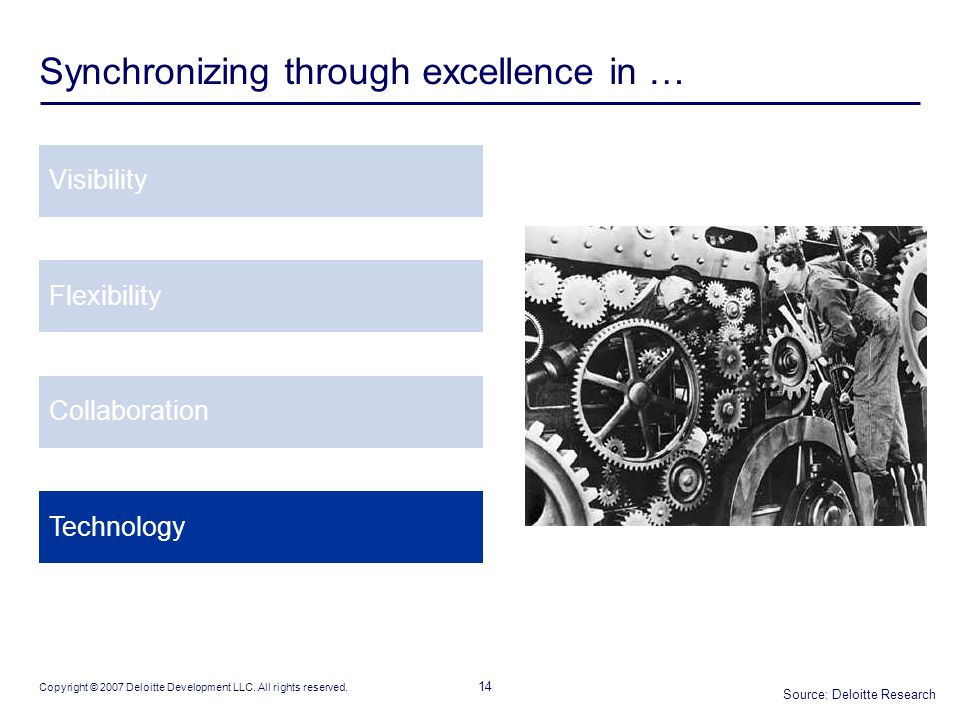 Synchronizing through excellence in …

Visibility

Flexibility

Collaboration

Technology

Copyright © 2007 Deloitte Development LLC. All rights reserved.

14

Source: Deloitte Research